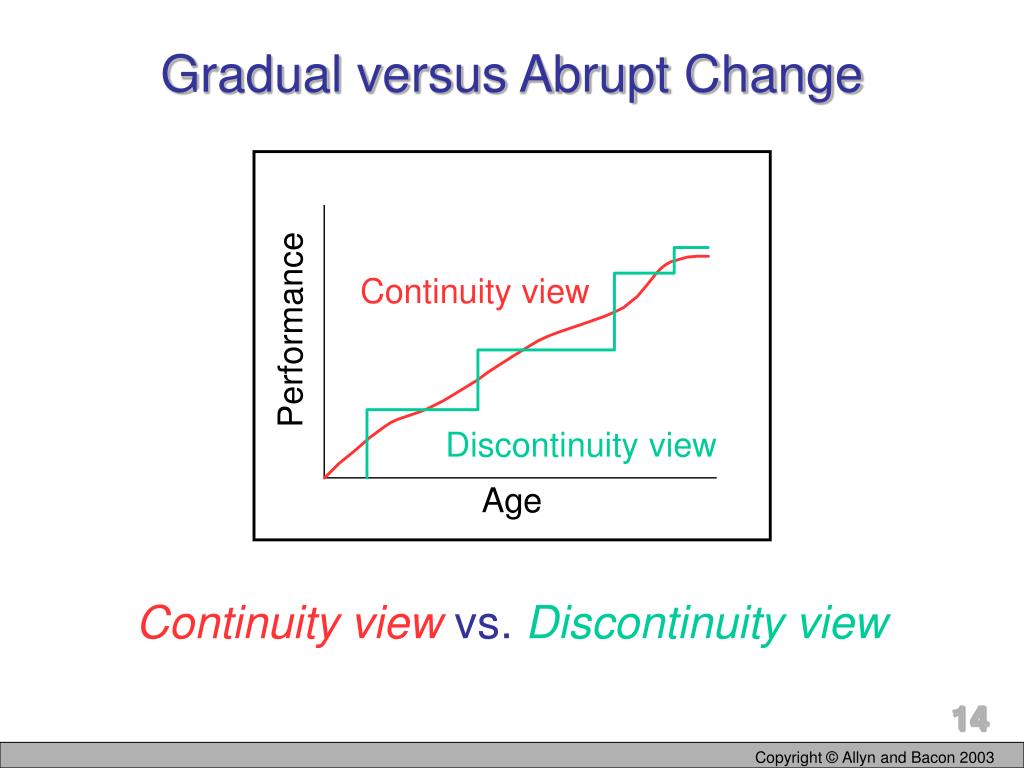 Gradual versus Abrupt Change

Performance

Continuity view

Discontinuity view

Age

Continuity view vs. Discontinuity view

14

Copyright © Allyn and Bacon 2003